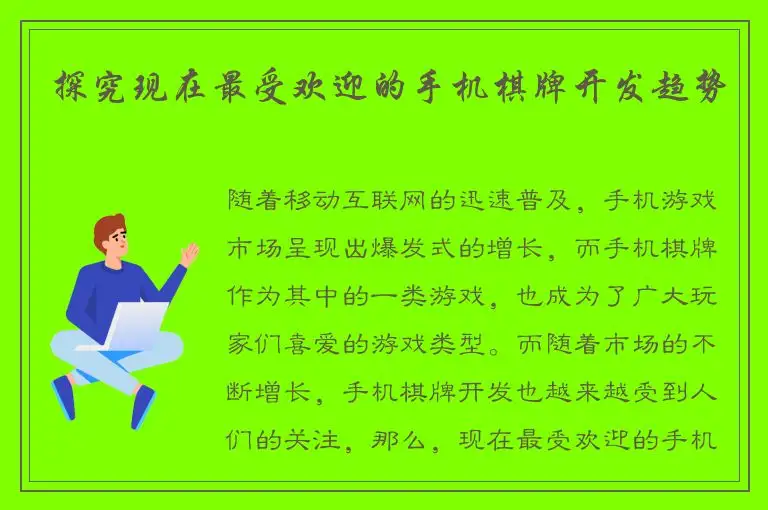 探究现在最受欢迎的手机棋牌开发趋势

随着移动互联网的迅速普及，手机游戏市场呈现出爆发式的增长，而手机棋牌作为其中的一类游戏，也成为了广大玩家们喜爱的游戏类型。而随着市场的不断增长，手机棋牌开发也越来越受到人们的关注，那么，现在最受欢迎的手机